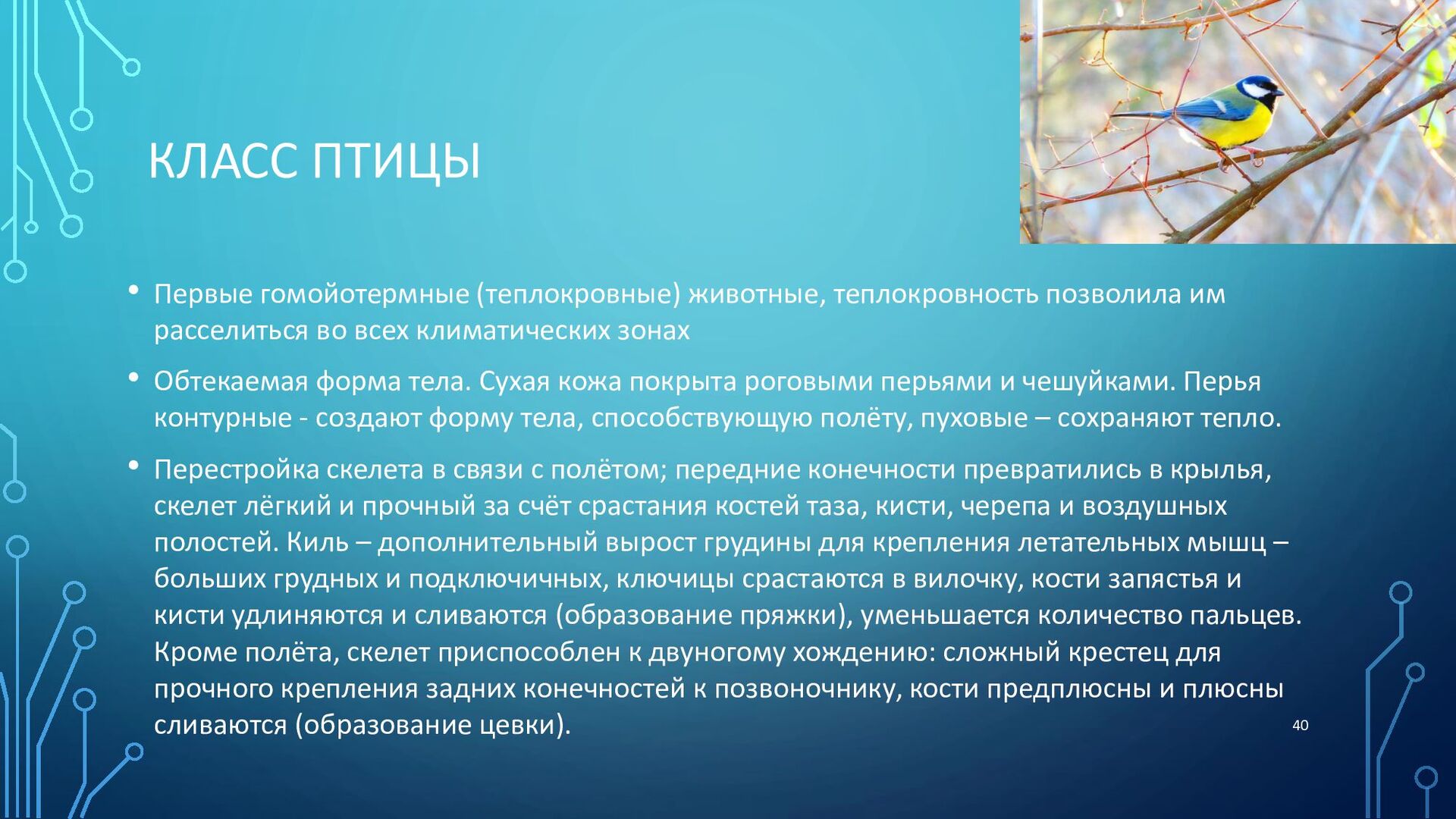 КЛАСС ПТИЦЫ

• Первые гомойотермные (теплокровные) животные, теплокровность позволила им расселиться во всех климатических зонах

• Обтекаемая форма тела. Сухая кожа покрыта роговыми перьями и чешуйками. Перья контурные - создают форму тела, способствующую полёту, пуховые – сохраняют тепло.

• Перестройка скелета в связи с полётом; передние конечности превратились в крылья, скелет лёгкий и прочный за счёт срастания костей таза, кисти, черепа и воздушных полостей. Киль – дополнительный вырост грудины для крепления летательных мышц – больших грудных и подключичных, ключицы срастаются в вилочку, кости запястья и кисти удлиняются и сливаются (образование пряжки), уменьшается количество пальцев. Кроме полёта, скелет приспособлен к двуногому хождению: сложный крестец для прочного крепления задних конечностей к позвоночнику, кости предплюсны и плюсны сливаются (образование цевки).

40